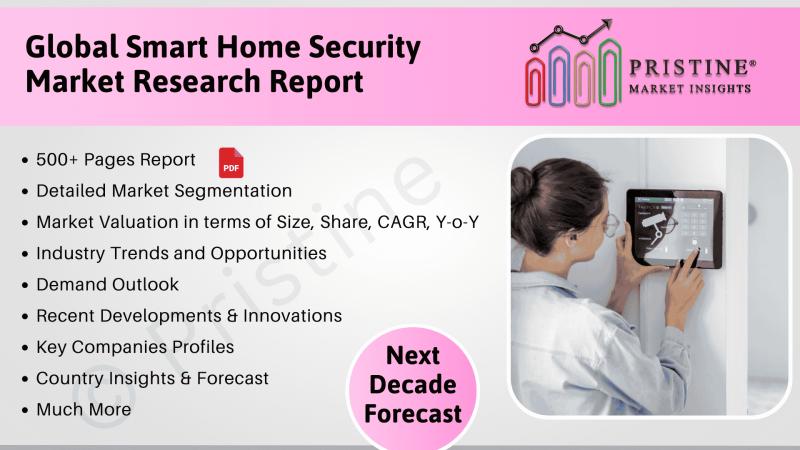 Global Smart Home Security Market Research Report

PRISTINE®
MARKET INSIGHTS

• 500+ Pages Report PDF
• Detailed Market Segmentation
• Market Valuation in terms of Size, Share, CAGR, Y-o-Y
• Industry Trends and Opportunities
• Demand Outlook
• Recent Developments & Innovations
• Key Companies Profiles
• Country Insights & Forecast
• Much More

© Pristine

Next Decade Forecast